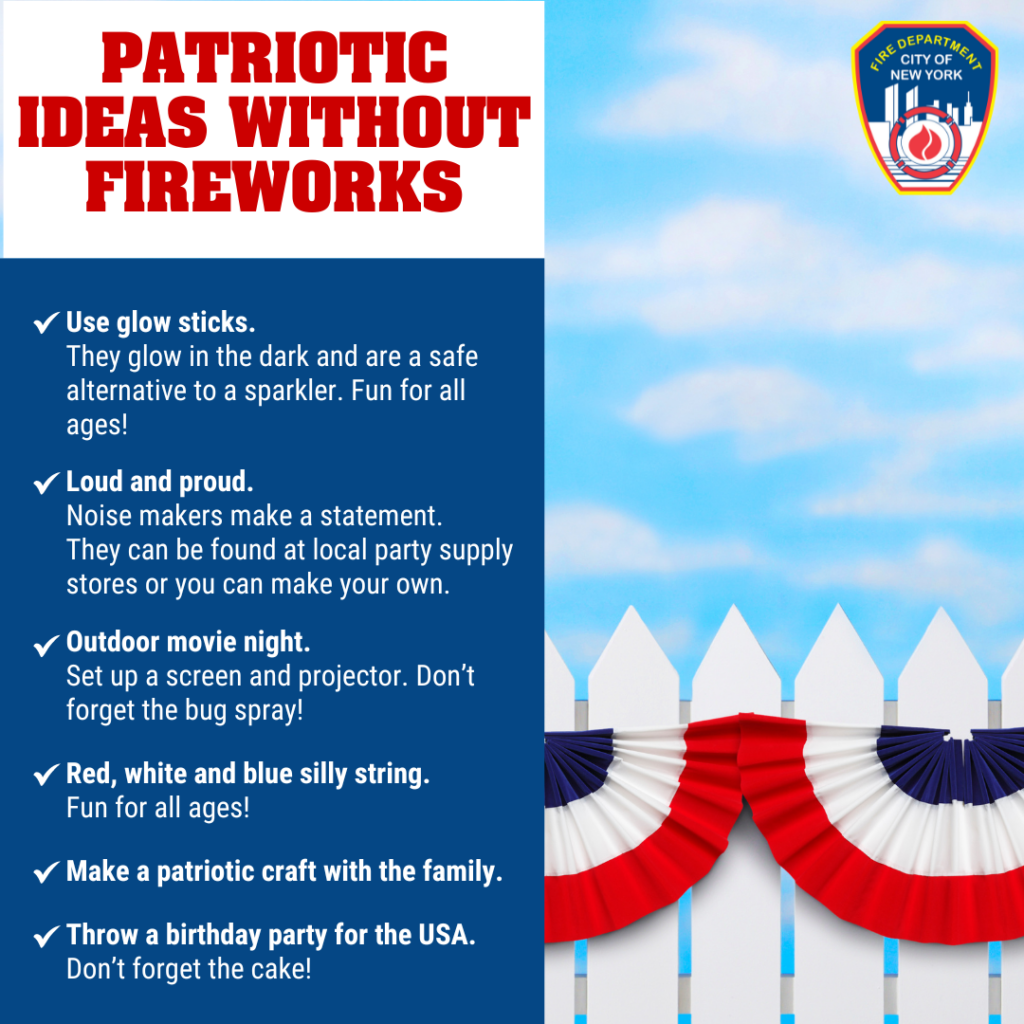 PATRIOTIC IDEAS WITHOUT FIREWORKS

FIRE DEPARTMENT CITY OF NEW YORK

✓ Use glow sticks.
They glow in the dark and are a safe alternative to a sparkler. Fun for all ages!

✓ Loud and proud.
Noise makers make a statement. They can be found at local party supply stores or you can make your own.

✓ Outdoor movie night.
Set up a screen and projector. Don't forget the bug spray!

✓ Red, white and blue silly string.
Fun for all ages!

✓ Make a patriotic craft with the family.

✓ Throw a birthday party for the USA.
Don't forget the cake!